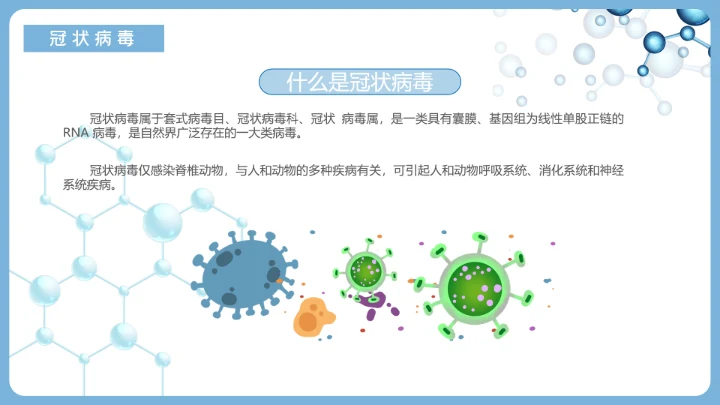 冠状病毒

什么是冠状病毒

冠状病毒属于套式病毒目、冠状病毒科、冠状 病毒属，是一类具有囊膜、基因组为线性单股正链的RNA 病毒，是自然界广泛存在的一大类病毒。

冠状病毒仅感染脊椎动物，与人和动物的多种疾病有关，可引起人和动物呼吸系统、消化系统和神经系统疾病。